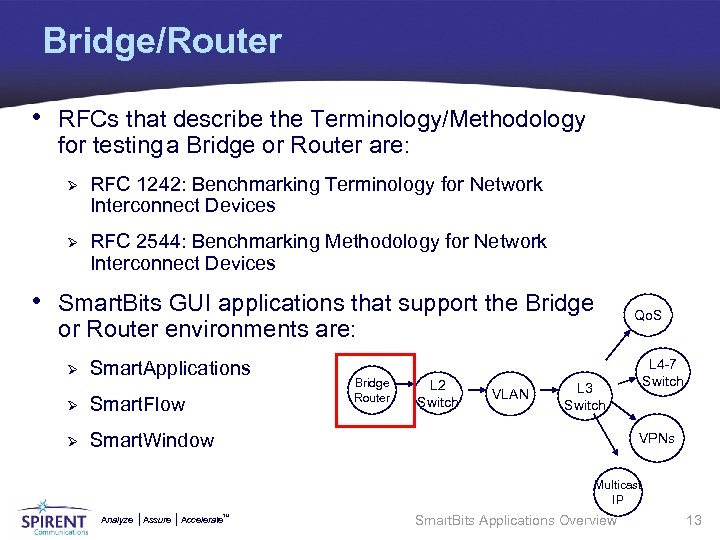 Bridge/Router

• RFCs that describe the Terminology/Methodology for testing a Bridge or Router are:

➢ RFC 1242: Benchmarking Terminology for Network Interconnect Devices

➢ RFC 2544: Benchmarking Methodology for Network Interconnect Devices

• SmartBits GUI applications that support the Bridge or Router environments are:

➢ SmartApplications

➢ SmartFlow

➢ SmartWindow

Bridge Router

L2 Switch

VLAN

L3 Switch

QoS

L4-7 Switch

VPNs

Multicast IP

SPIRENT Communications

Analyze | Assure | Accelerate™

SmartBits Applications Overview

13